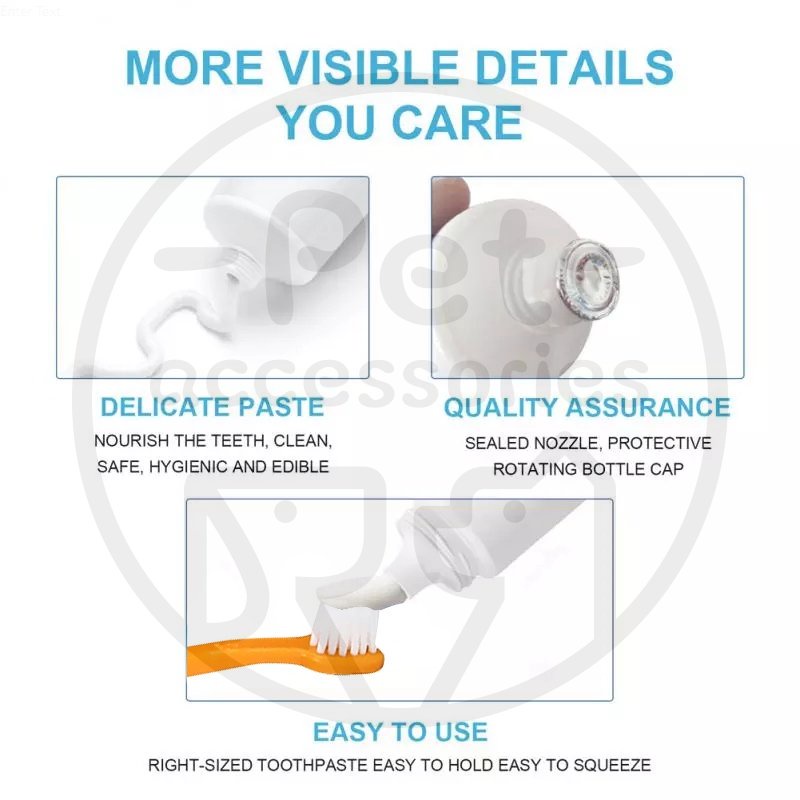 MORE VISIBLE DETAILS YOU CARE

Pet accessories

DELICATE PASTE

NOURISH THE TEETH, CLEAN, SAFE, HYGIENIC AND EDIBLE

QUALITY ASSURANCE

SEALED NOZZLE, PROTECTIVE ROTATING BOTTLE CAP

EASY TO USE

RIGHT-SIZED TOOTHPASTE EASY TO HOLD EASY TO SQUEEZE